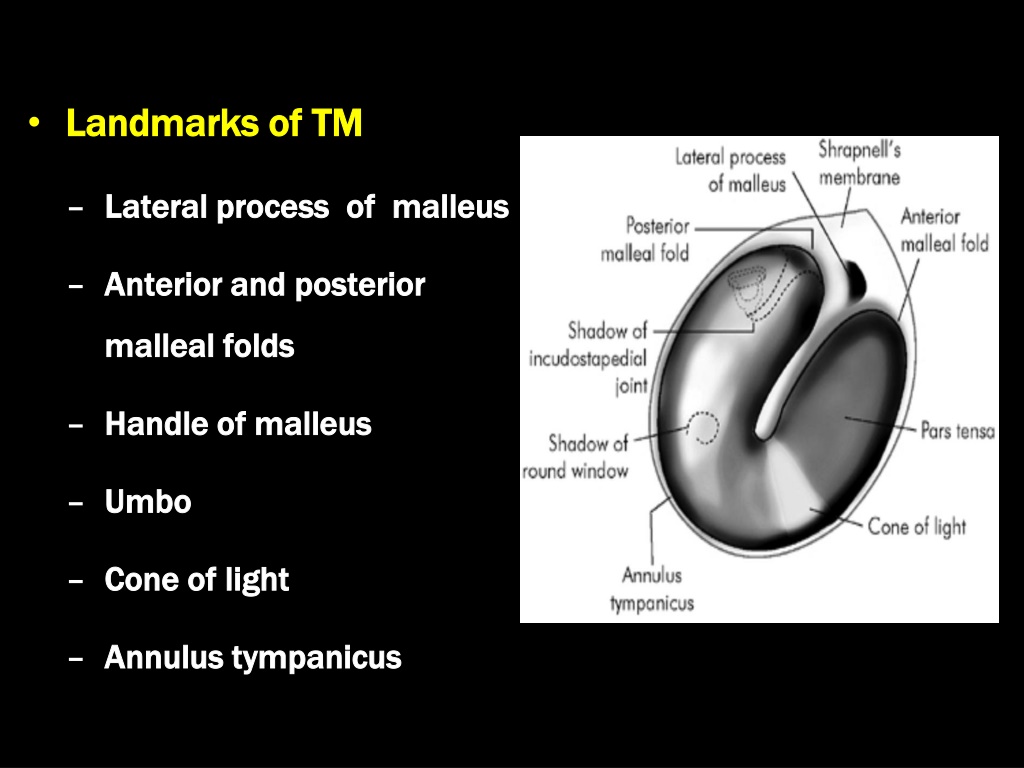 • Landmarks of TM

– Lateral process of malleus

– Anterior and posterior malleal folds

– Handle of malleus

– Umbo

– Cone of light

– Annulus tympanicus

Lateral process of malleus
Shrapnell's membrane
Posterior malleal fold
Anterior malleal fold
Shadow of incudostapedial joint
Shadow of round window
Pars tensa
Cone of light
Annulus tympanicus